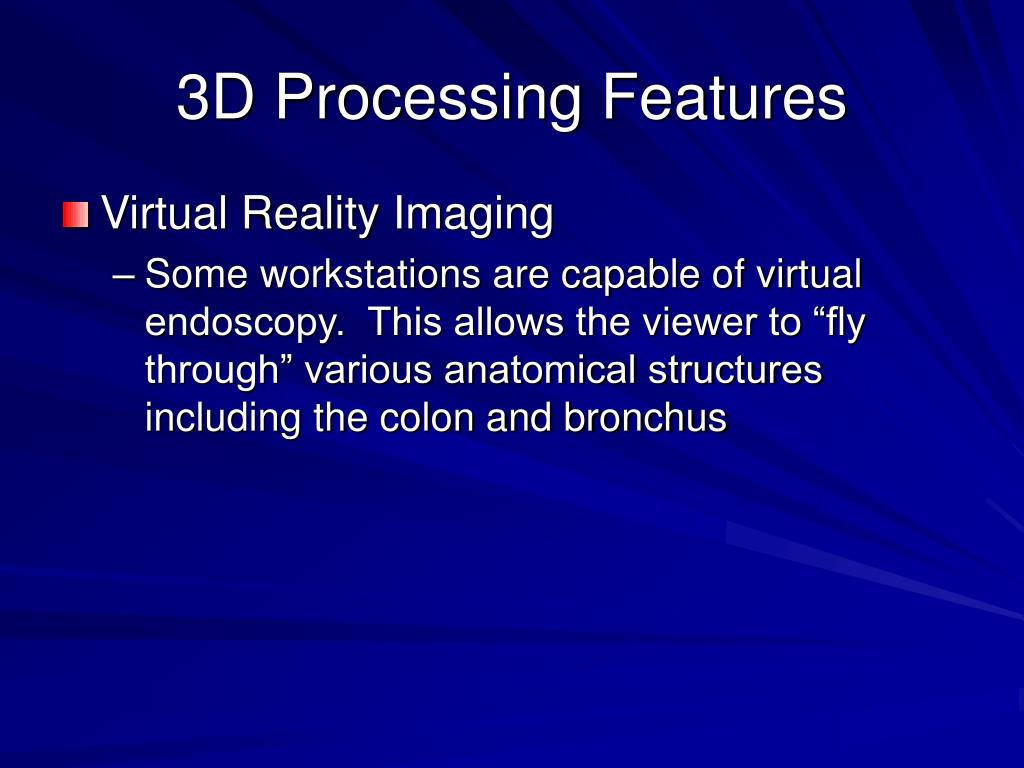 3D Processing Features

Virtual Reality Imaging

– Some workstations are capable of virtual endoscopy. This allows the viewer to “fly through” various anatomical structures including the colon and bronchus